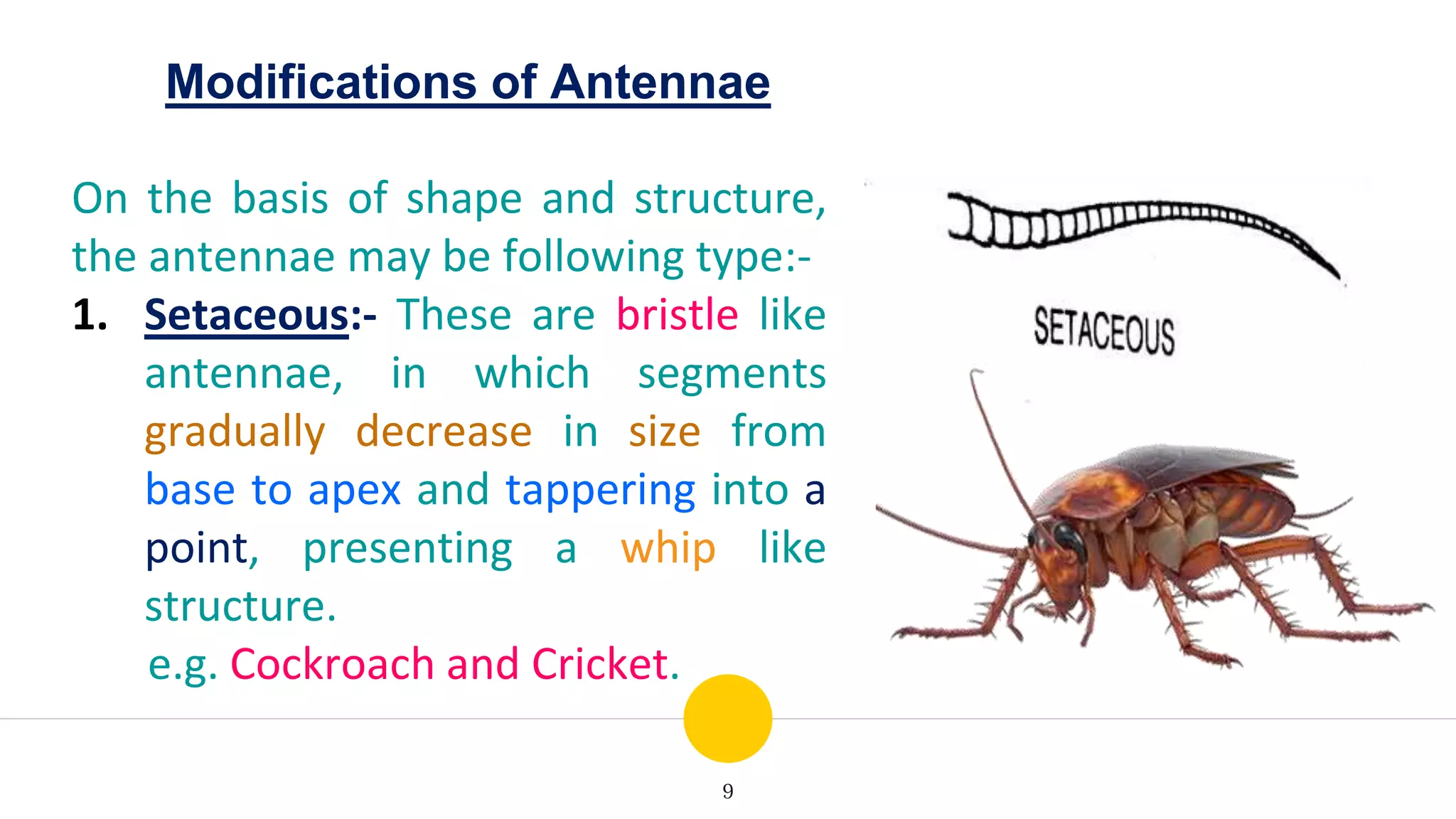 Modifications of Antennae

On the basis of shape and structure, the antennae may be following type:-

1. Setaceous:- These are bristle like antennae, in which segments gradually decrease in size from base to apex and tappering into a point, presenting a whip like structure.
e.g. Cockroach and Cricket.

SETACEOUS

9